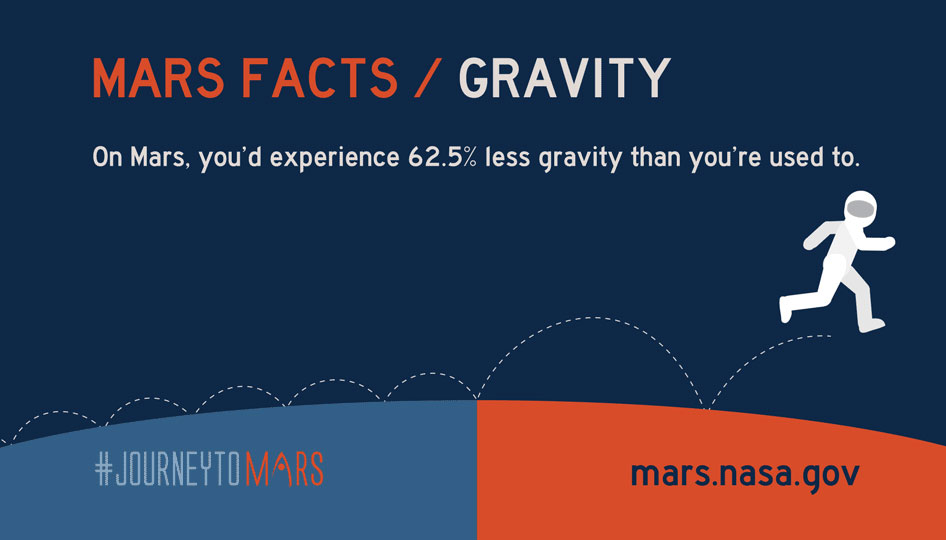 MARS FACTS / GRAVITY

On Mars, you'd experience 62.5% less gravity than you're used to.

#JOURNEYTOMARS

mars.nasa.gov